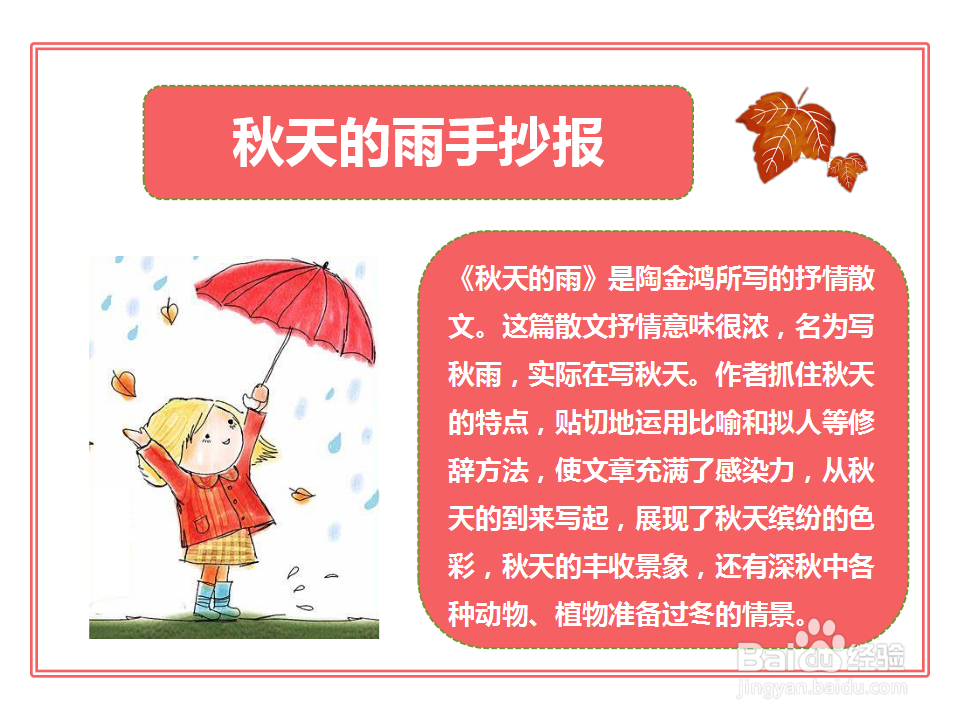 秋天的雨手抄报

《秋天的雨》是陶金鸿所写的抒情散文。这篇散文抒情意味很浓，名为写秋雨，实际在写秋天。作者抓住秋天的特点，贴切地运用比喻和拟人等修辞方法，使文章充满了感染力，从秋天的到来写起，展现了秋天缤纷的色彩，秋天的丰收景象，还有深秋中各种动物、植物准备过冬的情景。

Baidu经验
jingyan.baidu.com